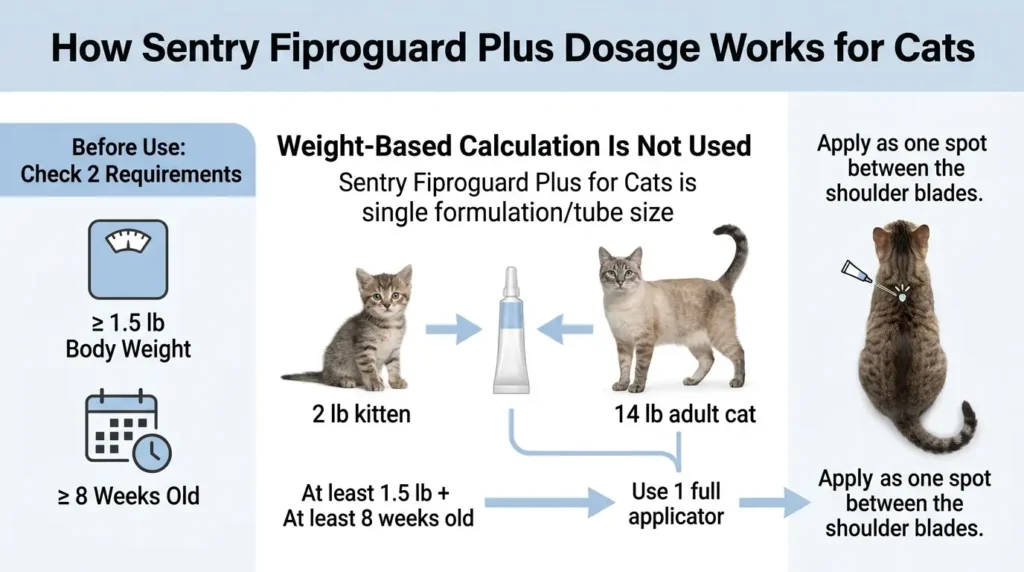 How Sentry Fiproguard Plus Dosage Works for Cats

Before Use:
Check 2 Requirements

≥ 1.5 lb
Body Weight

≥ 8 Weeks Old

Weight-Based Calculation Is Not Used

Sentry Fiproguard Plus for Cats is single formulation/tube size

2 lb kitten

14 lb adult cat

At least 1.5 lb +
At least 8 weeks old

Use 1 full applicator

Apply as one spot between the shoulder blades.

Apply as one spot between the shoulder blades.